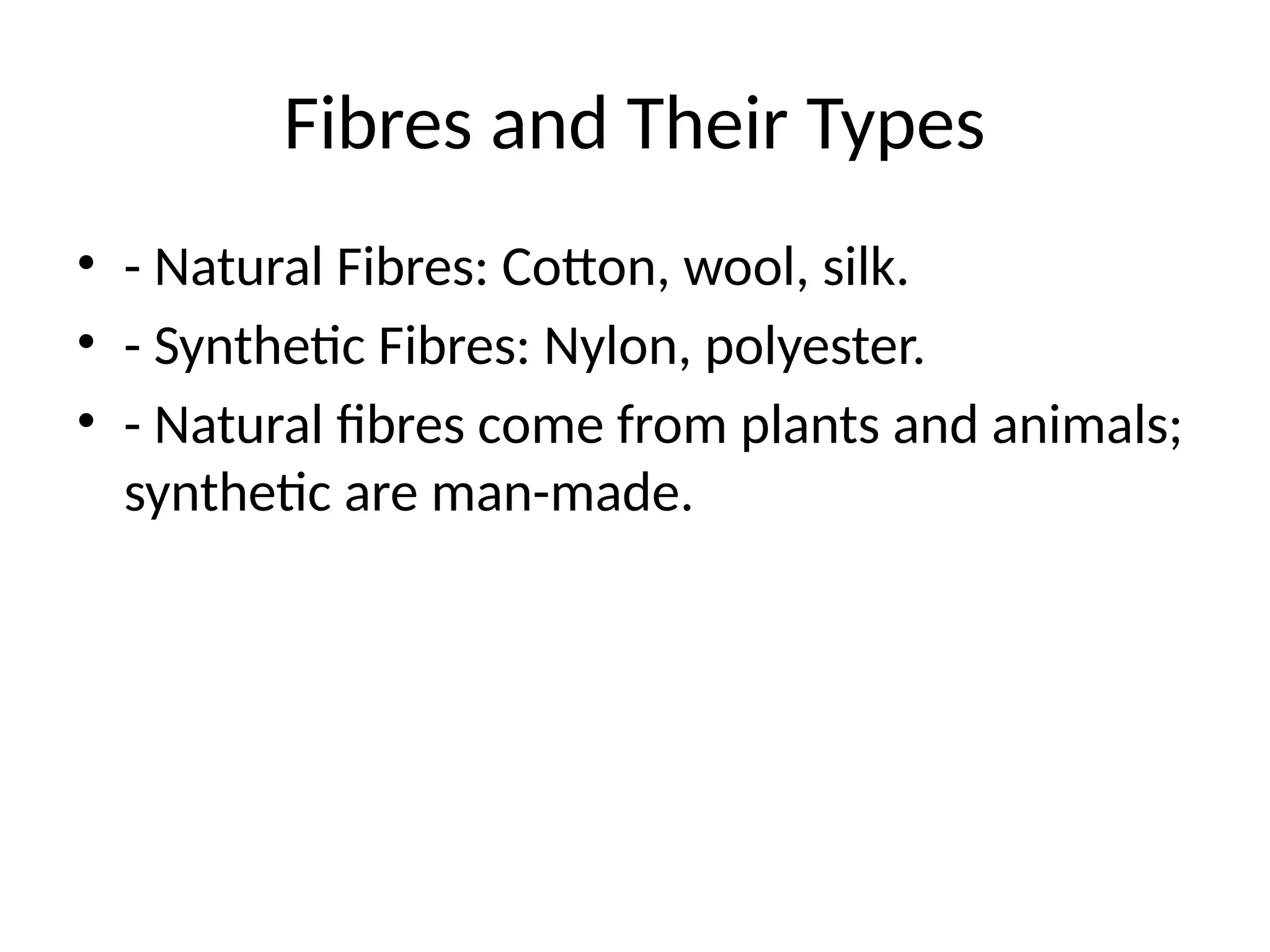 Fibres and Their Types

• - Natural Fibres: Cotton, wool, silk.
• - Synthetic Fibres: Nylon, polyester.
• - Natural fibres come from plants and animals; synthetic are man-made.